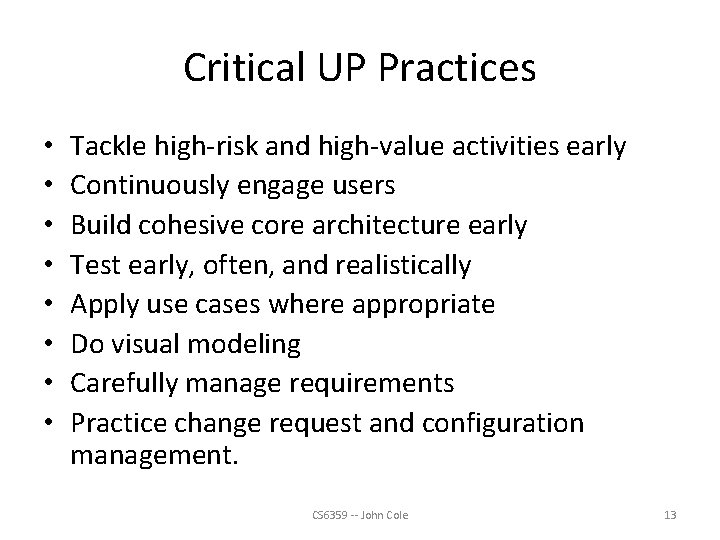 Critical UP Practices

• Tackle high-risk and high-value activities early
• Continuously engage users
• Build cohesive core architecture early
• Test early, often, and realistically
• Apply use cases where appropriate
• Do visual modeling
• Carefully manage requirements
• Practice change request and configuration management.

CS6359 -- John Cole

13